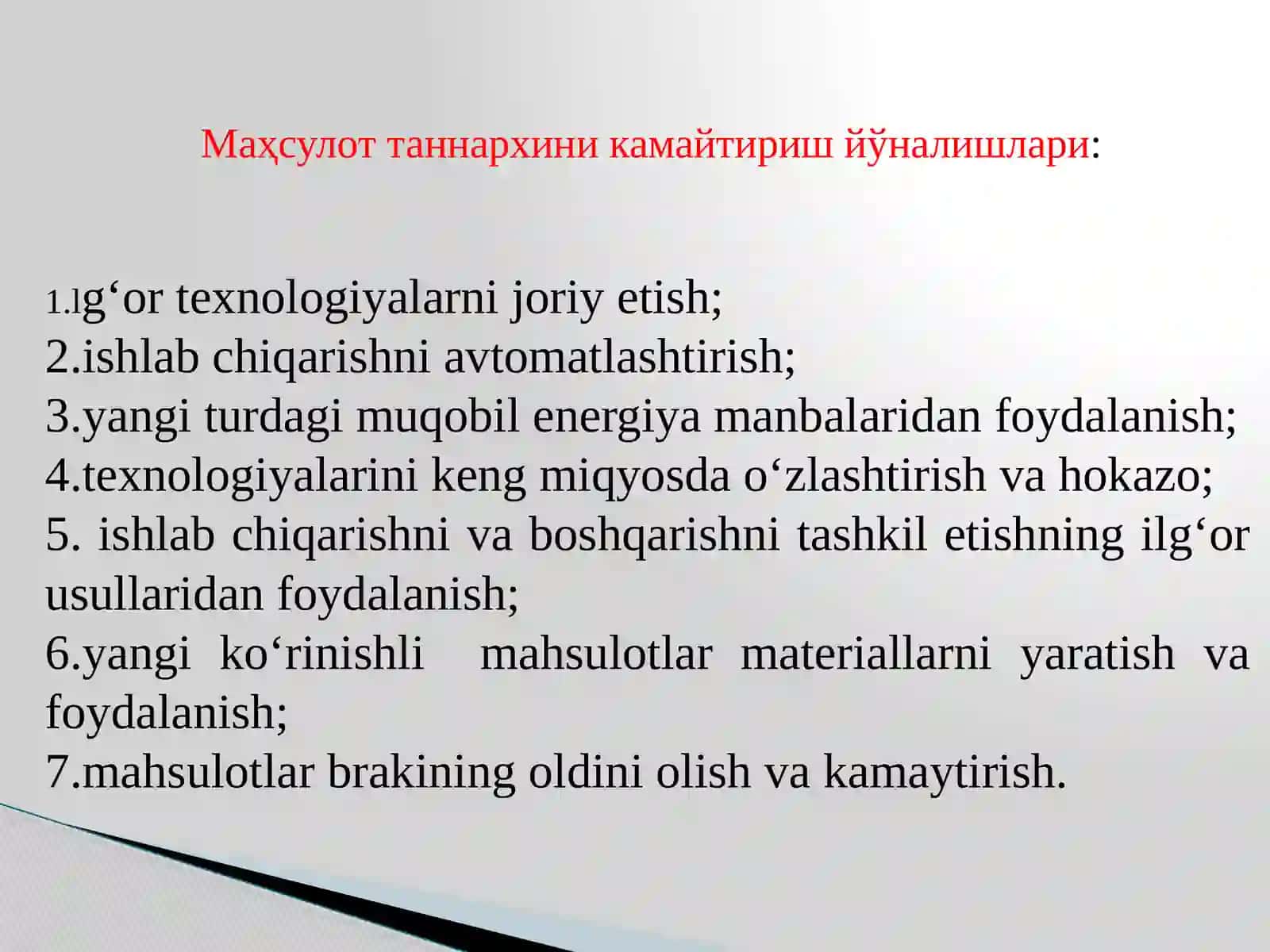 Маҳсулот таннархини камайтириш йўналишлари:

1.Ilg‘or texnologiyalarni joriy etish;
2.ishlab chiqarishni avtomatlashtirish;
3.yangi turdagi muqobil energiya manbalaridan foydalanish;
4.texnologiyalarini keng miqyosda o‘zlashtirish va hokazo;
5. ishlab chiqarishni va boshqarishni tashkil etishning ilg‘or usullaridan foydalanish;
6.yangi ko‘rinishli mahsulotlar materiallarni yaratish va foydalanish;
7.mahsulotlar brakining oldini olish va kamaytirish.